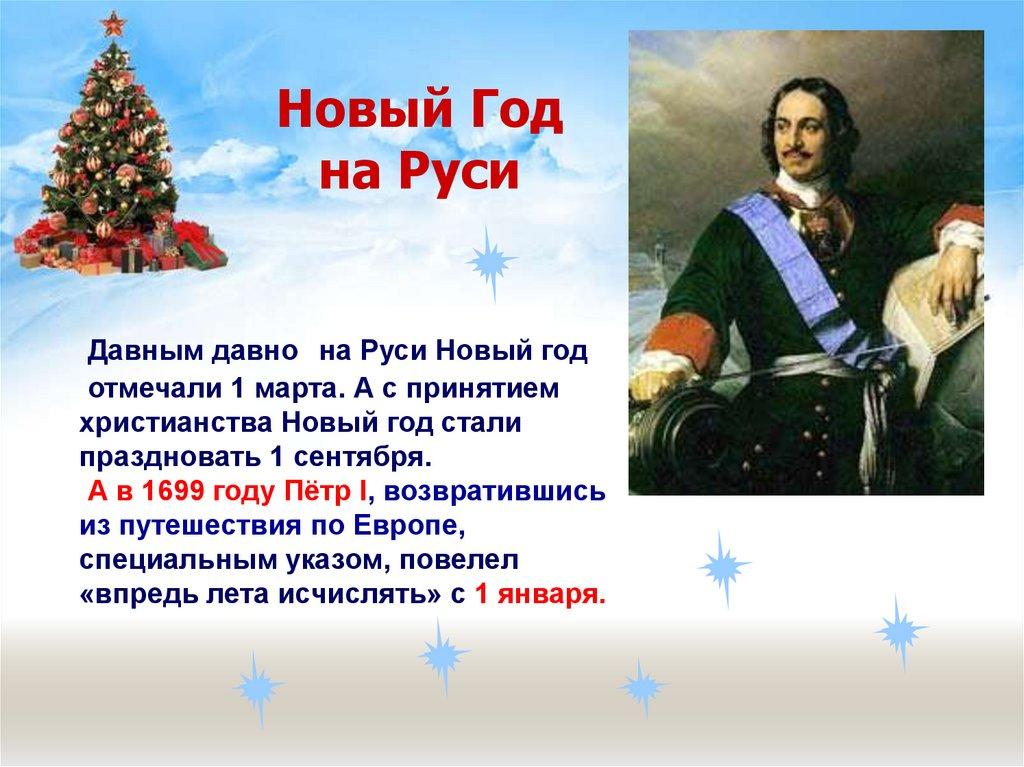 Новый Год на Руси

Давным давно на Руси Новый год отмечали 1 марта. А с принятием христианства Новый год стали праздновать 1 сентября.
А в 1699 году Пётр I, возвратившись из путешествия по Европе, специальным указом, повелел «впредь лета исчислять» с 1 января.